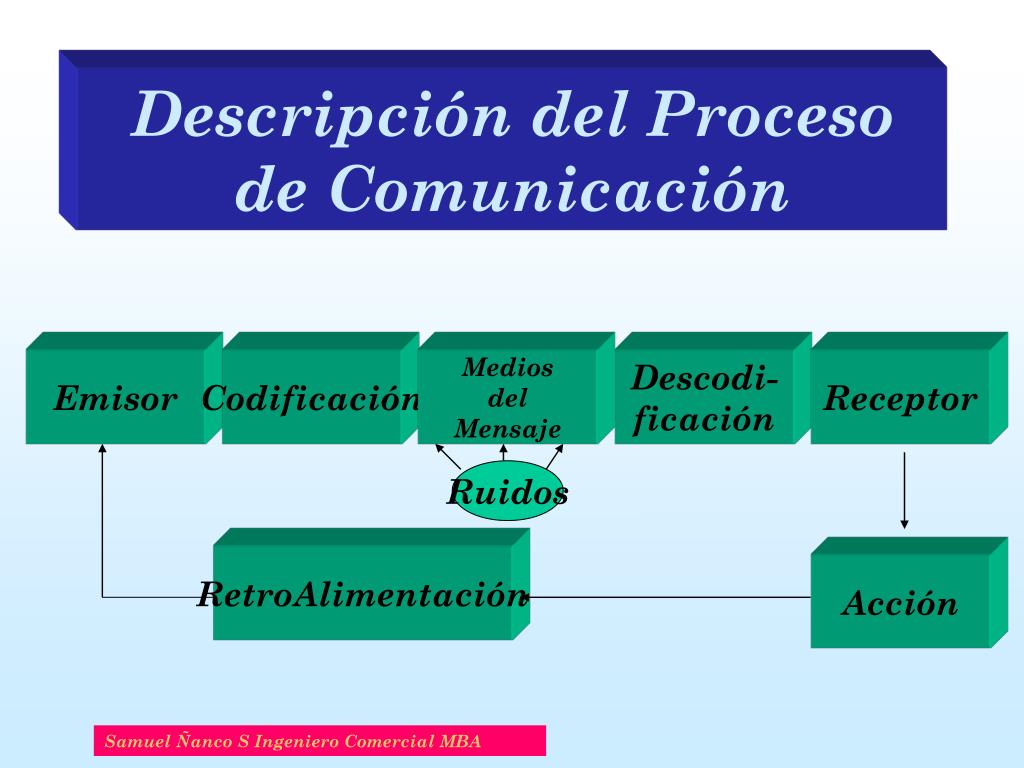 Descripción del Proceso de Comunicación

Emisor

Codificación

Medios del Mensaje

Descodificación

Receptor

Ruidos

RetroAlimentación

Acción

Samuel Ñanco S Ingeniero Comercial MBA